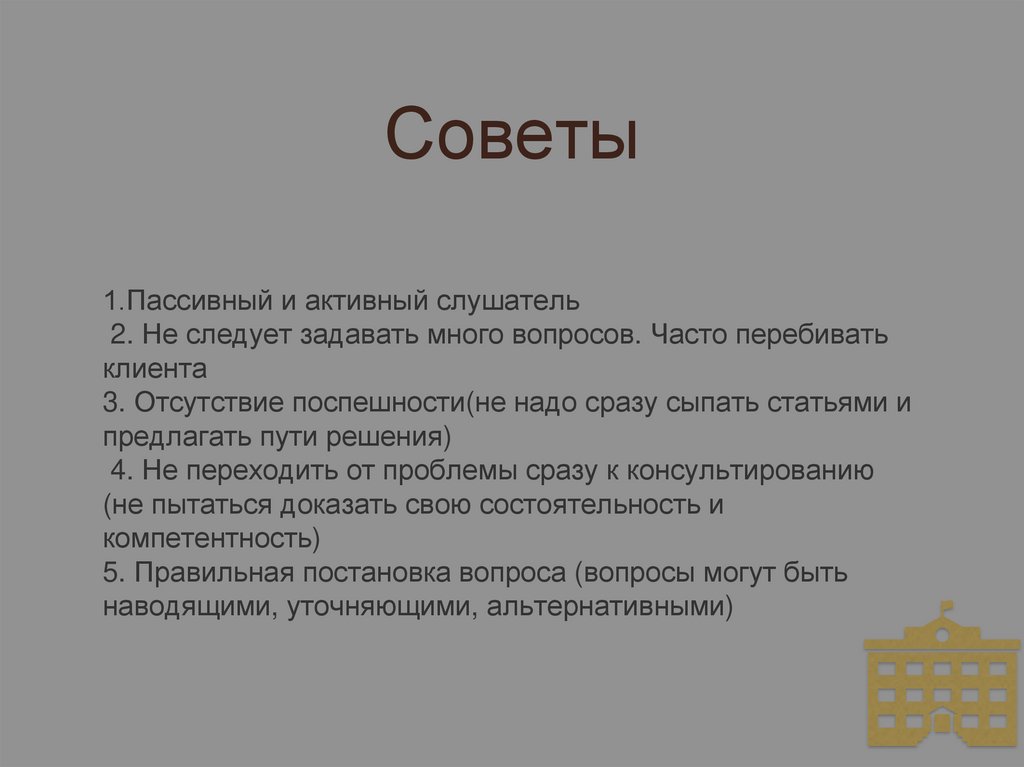 Советы

1.Пассивный и активный слушатель
2. Не следует задавать много вопросов. Часто перебивать клиента
3. Отсутствие поспешности(не надо сразу сыпать статьями и предлагать пути решения)
4. Не переходить от проблемы сразу к консультированию (не пытаться доказать свою состоятельность и компетентность)
5. Правильная постановка вопроса (вопросы могут быть наводящими, уточняющими, альтернативными)